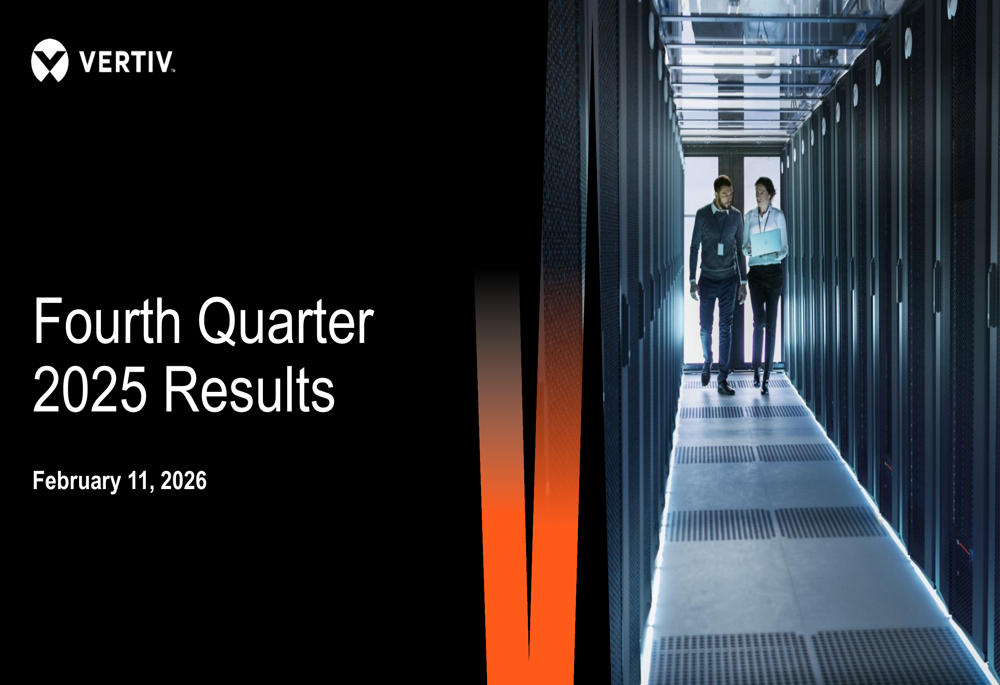 VERTIV.

Fourth Quarter 2025 Results

February 11, 2026